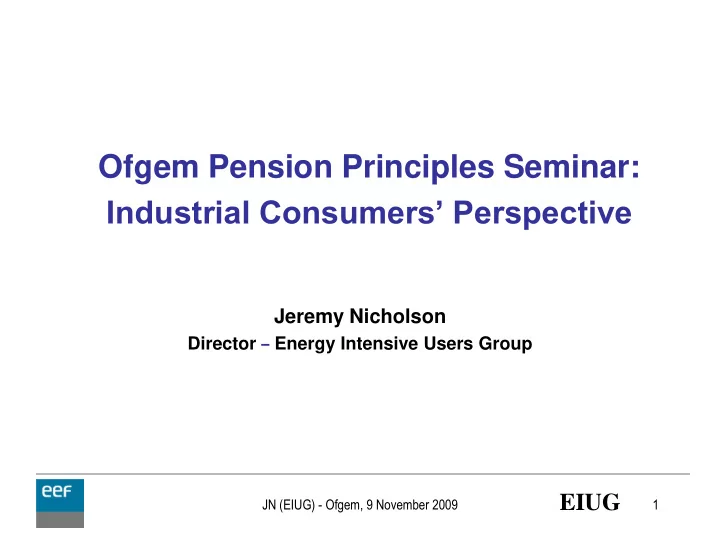 Ofgem Pension Principles Seminar: Industrial Consumers' Perspective

Jeremy Nicholson

Director – Energy Intensive Users Group

eef

JN (EIUG) - Ofgem, 9 November 2009

EIUG

1